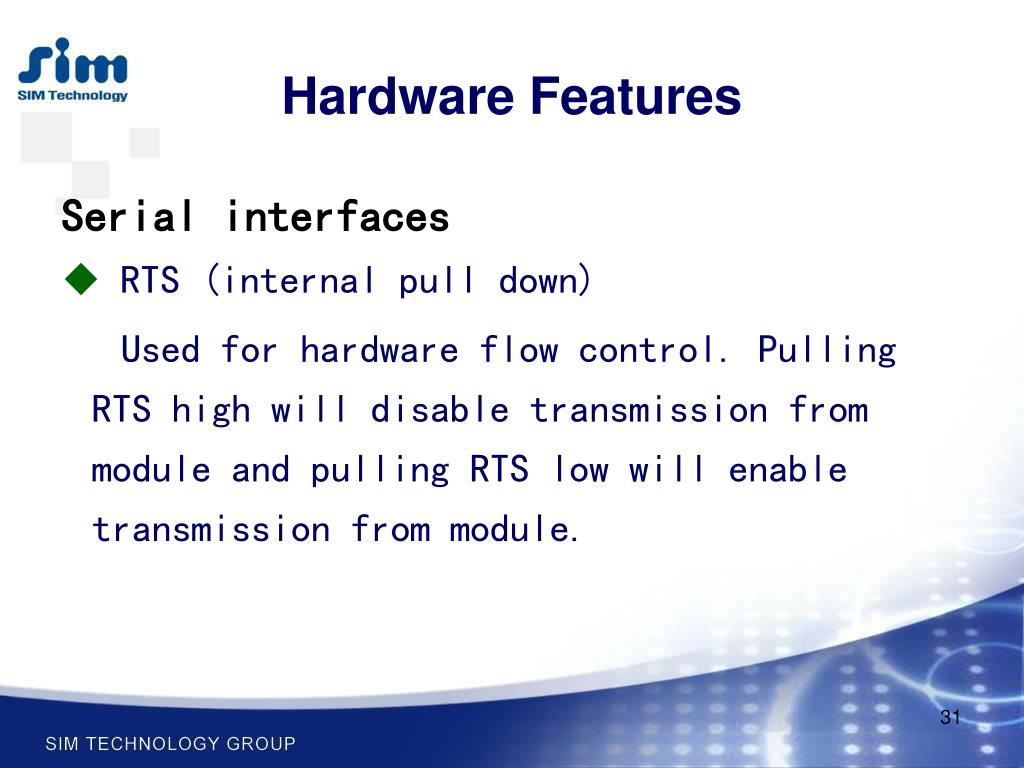 Sim
SIM Technology

Hardware Features

Serial interfaces

◆ RTS (internal pull down)

Used for hardware flow control. Pulling RTS high will disable transmission from module and pulling RTS low will enable transmission from module.

31

SIM TECHNOLOGY GROUP